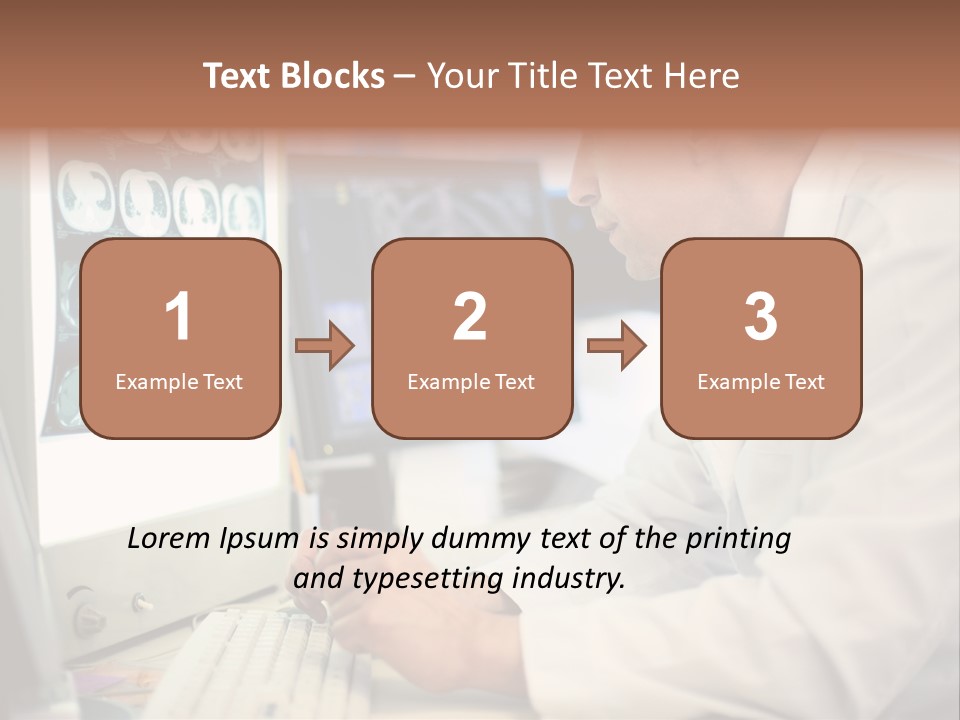 Text Blocks – Your Title Text Here

1
Example Text

2
Example Text

3
Example Text

Lorem Ipsum is simply dummy text of the printing and typesetting industry.